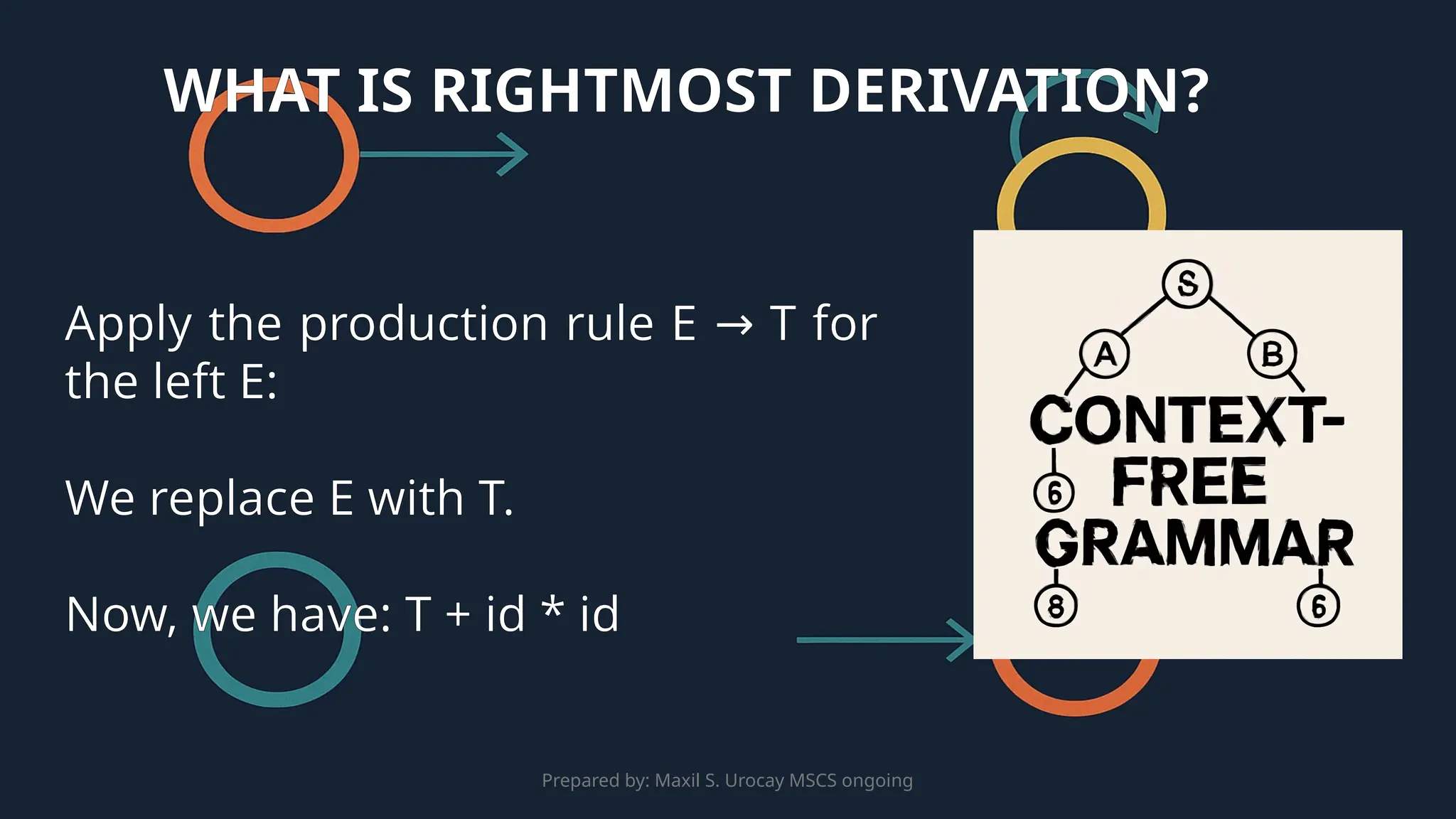 WHAT IS RIGHTMOST DERIVATION?

Apply the production rule E → T for the left E:

We replace E with T.

Now, we have: T + id * id

S

A

B

CONTEXT-FREE GRAMMAR

6

8

6

Prepared by: Maxil S. Urocay MSCS ongoing